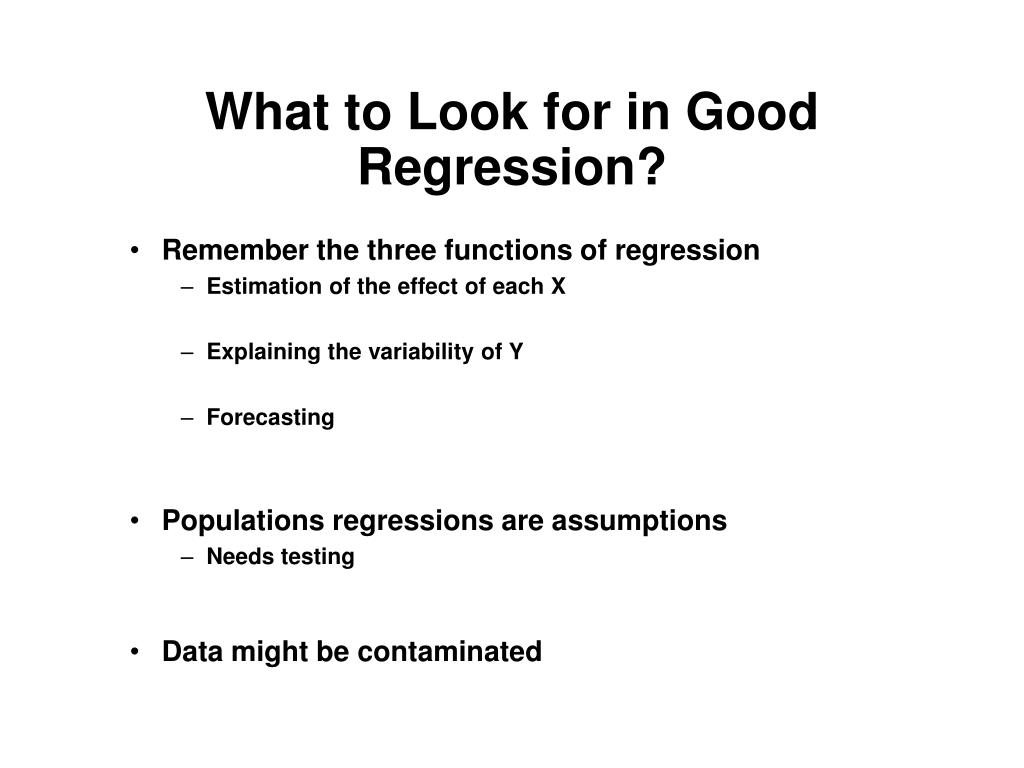 What to Look for in Good Regression?

• Remember the three functions of regression
– Estimation of the effect of each X

– Explaining the variability of Y

– Forecasting

• Populations regressions are assumptions
– Needs testing

• Data might be contaminated